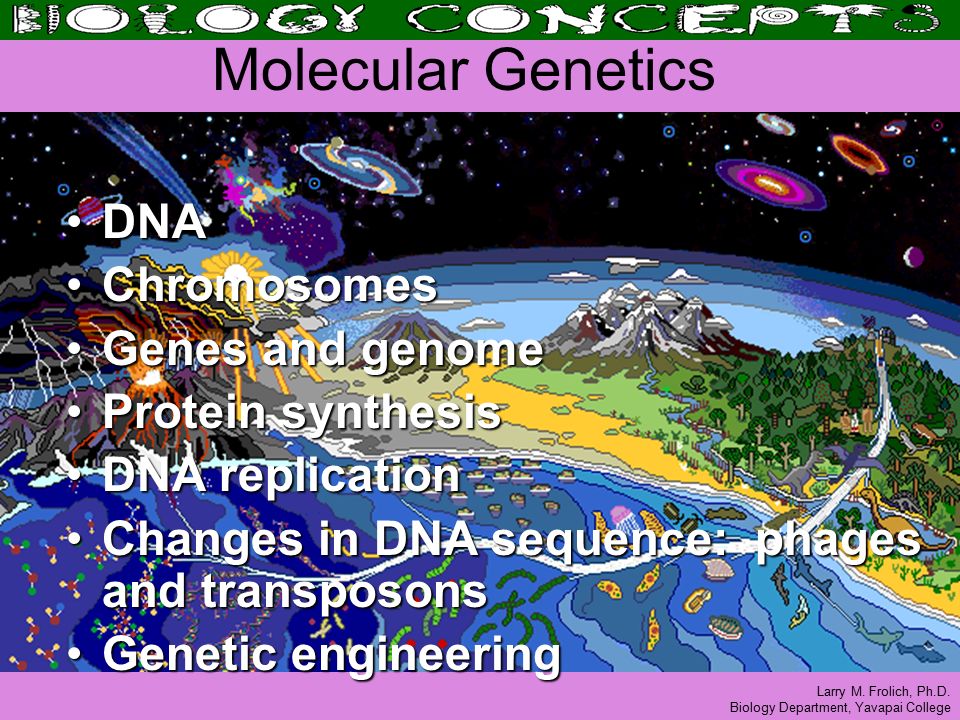 BIOLOGY CONCEPTS

Molecular Genetics

• DNA
• Chromosomes
• Genes and genome
• Protein synthesis
• DNA replication
• Changes in DNA sequence: phages and transposons
• Genetic engineering

Larry M. Frolich, Ph.D.
Biology Department, Yavapai College